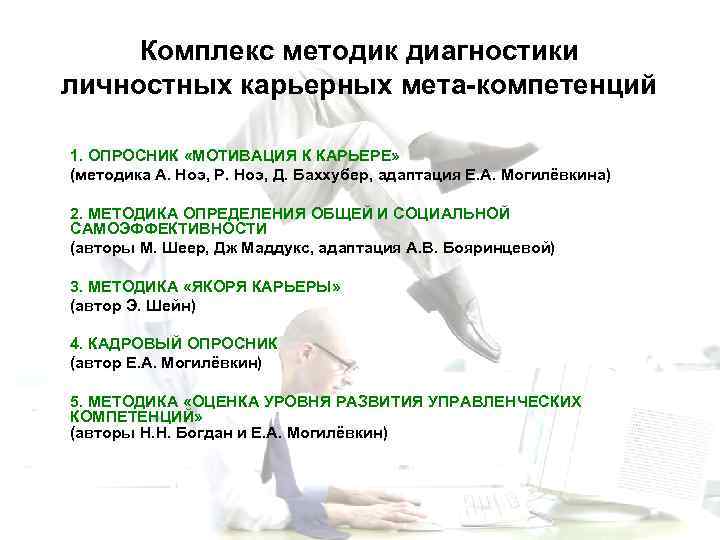 Комплекс методик диагностики личностных карьерных мета-компетенций

1. ОПРОСНИК «МОТИВАЦИЯ К КАРЬЕРЕ»
(методика А. Ноэ, Р. Ноэ, Д. Баххубер, адаптация Е.А. Могилёвкина)

2. МЕТОДИКА ОПРЕДЕЛЕНИЯ ОБЩЕЙ И СОЦИАЛЬНОЙ САМОЭФФЕКТИВНОСТИ
(авторы М. Шеер, Дж Маддукс, адаптация А.В. Бояринцевой)

3. МЕТОДИКА «ЯКОРЯ КАРЬЕРЫ»
(автор Э. Шейн)

4. КАДРОВЫЙ ОПРОСНИК
(автор Е.А. Могилёвкин)

5. МЕТОДИКА «ОЦЕНКА УРОВНЯ РАЗВИТИЯ УПРАВЛЕНЧЕСКИХ КОМПЕТЕНЦИЙ»
(авторы Н.Н. Богдан и Е.А. Могилёвкин)